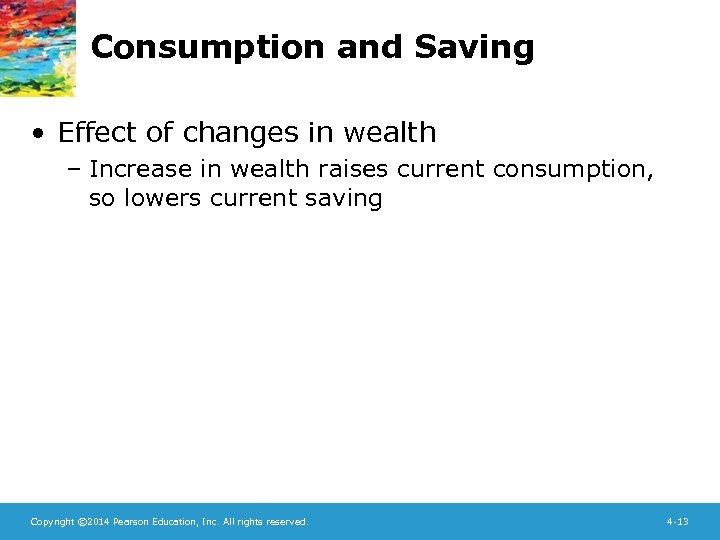 Consumption and Saving

• Effect of changes in wealth

– Increase in wealth raises current consumption, so lowers current saving

Copyright ©2014 Pearson Education, Inc. All rights reserved.

4-13